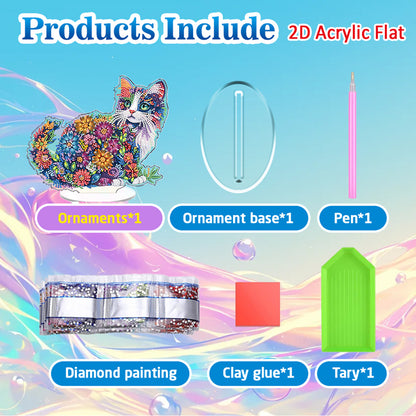 Products Include 2D Acrylic Flat

Ornaments*1

Ornament base*1

Pen*1

Diamond painting

Clay glue*1

Tary*1